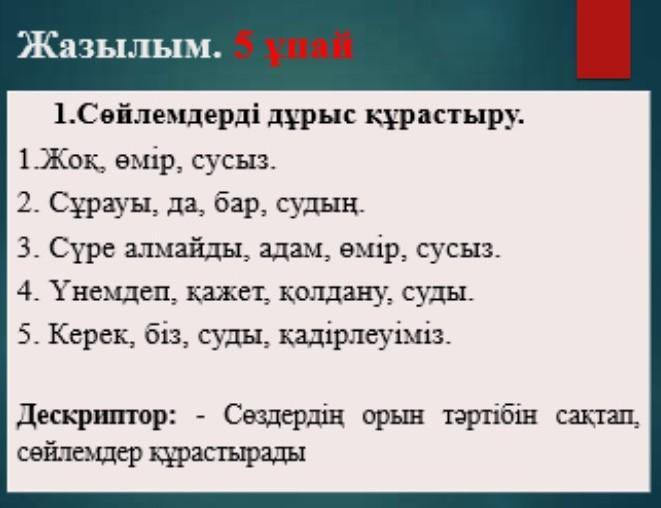 Жазылым. 5 ұпай

1.Сөйлемдерді дұрыс құрастыру.

1.Жоқ, өмір, сусыз.

2. Сұрауы, да, бар, судың.

3. Сүре алмайды, адам, өмір, сусыз.

4. Үнемдеп, қажет, қолдану, суды.

5. Керек, біз, суды, қадірлеуіміз.

Дескриптор: - Сөздердің орын тәртібін сақтап, сөйлемдер құрастырады